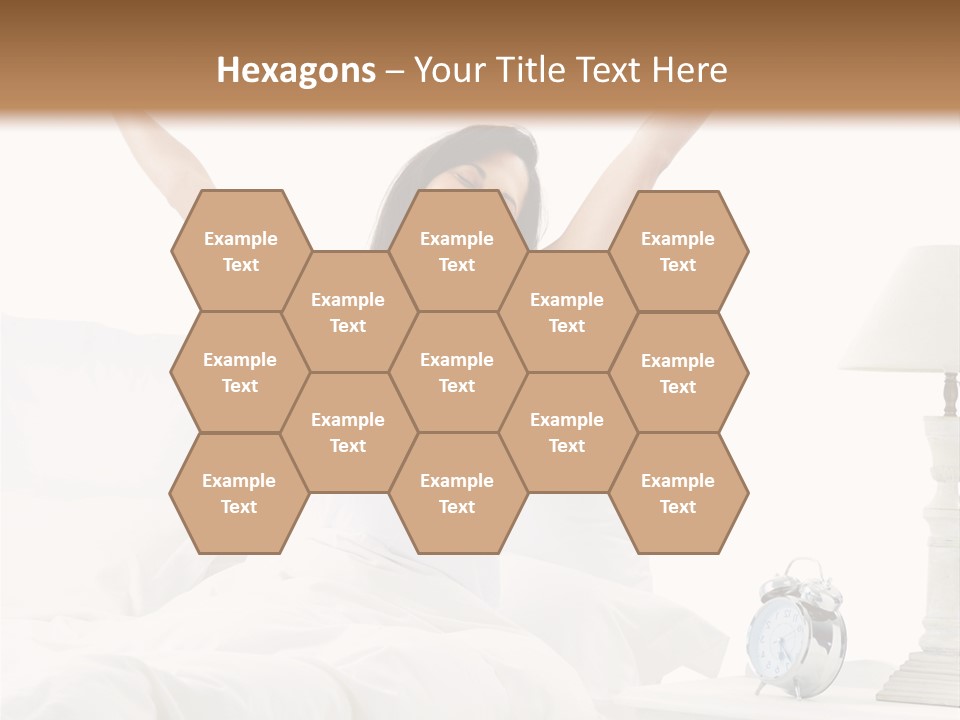 Hexagons – Your Title Text Here

Example Text

Example Text

Example Text

Example Text

Example Text

Example Text

Example Text

Example Text

Example Text

Example Text

Example Text

Example Text

Example Text